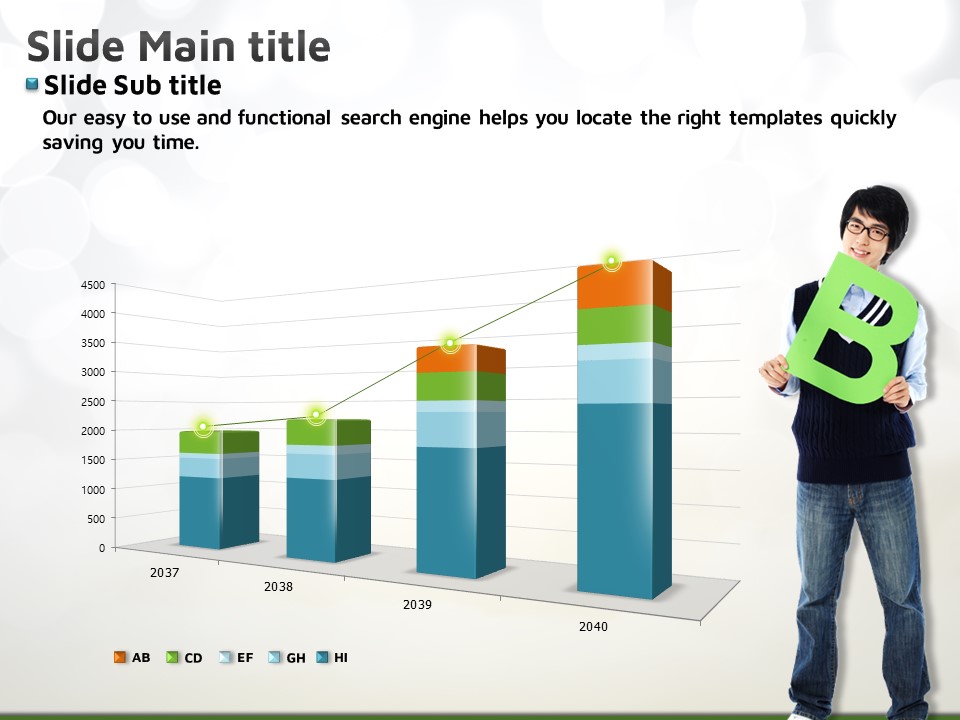 Slide Main title

Slide Sub title

Our easy to use and functional search engine helps you locate the right templates quickly saving you time.

4500
4000
3500
3000
2500
2000
1500
1000
500
0

2037
2038
2039
2040

AB CD EF GH HI

B